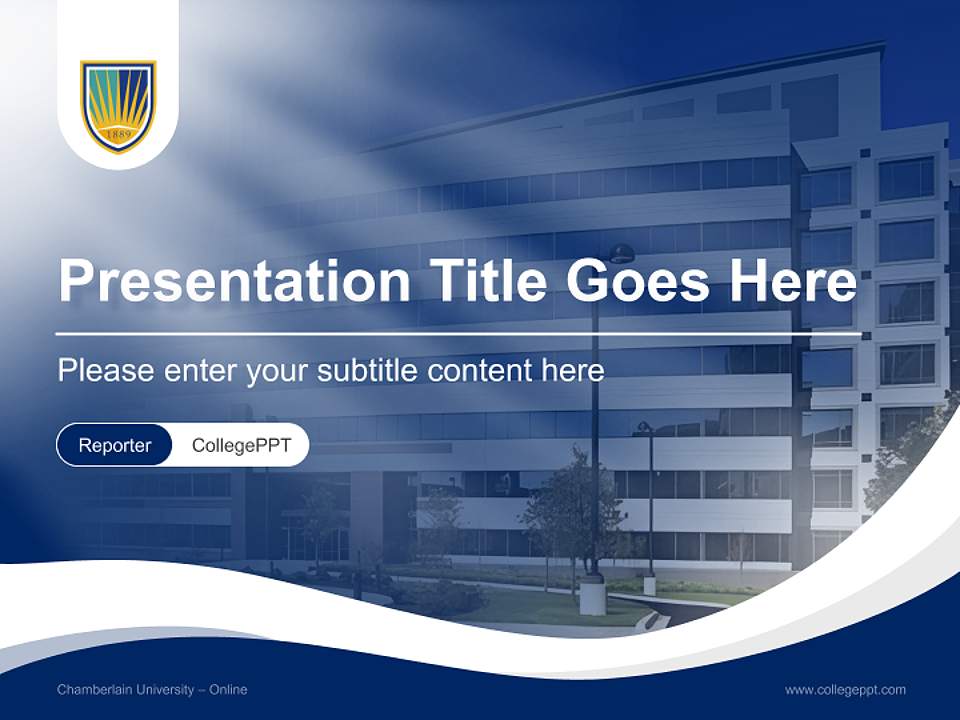 1889

Presentation Title Goes Here

Please enter your subtitle content here

Reporter CollegePPT

Chamberlain University – Online

www.collegeppt.com